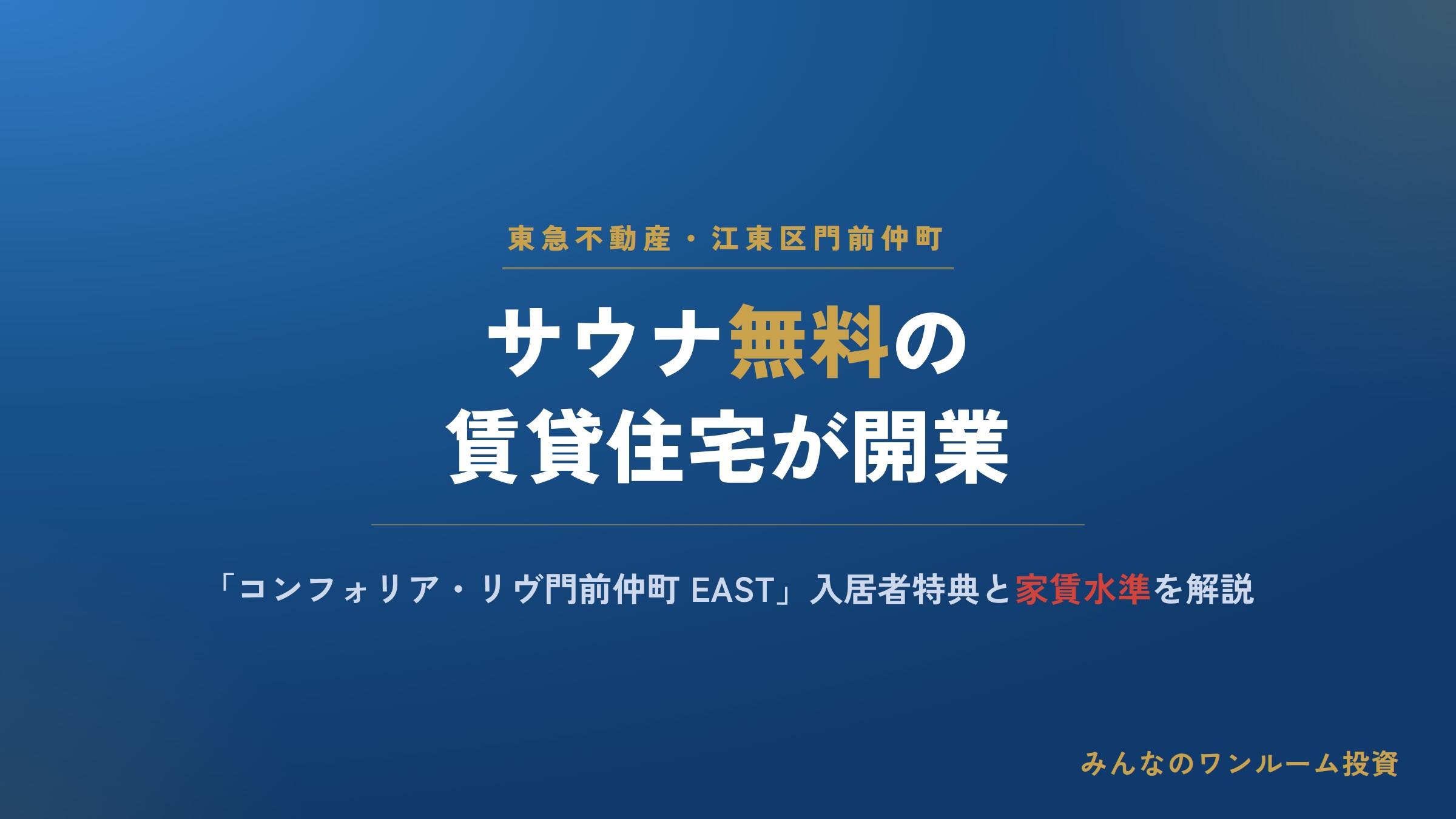 東急不動産・江東区門前仲町

サウナ無料の
賃貸住宅が開業

「コンフォリア・リヴ門前仲町 EAST」入居者特典と家賃水準を解説

みんなのワンルーム投資